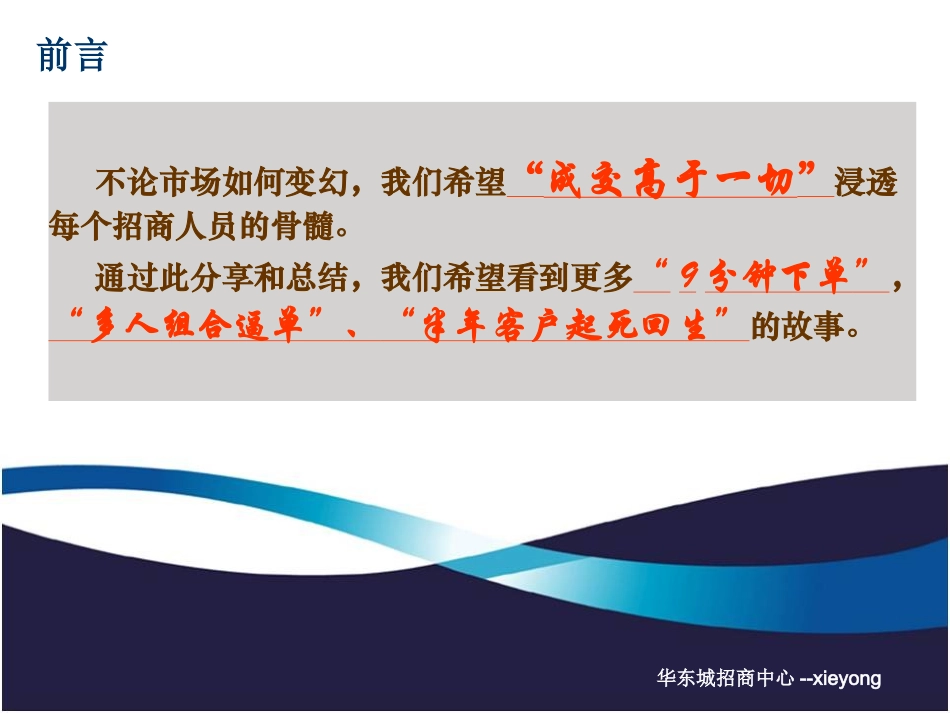 前言

不论市场如何变幻，我们希望“成交高于一切”浸透每个招商人员的骨髓。

通过此分享和总结，我们希望看到更多“9分钟下单”，“多人组合逼单”、“半年客户起死回生”的故事。

华东城招商中心 --xieyong